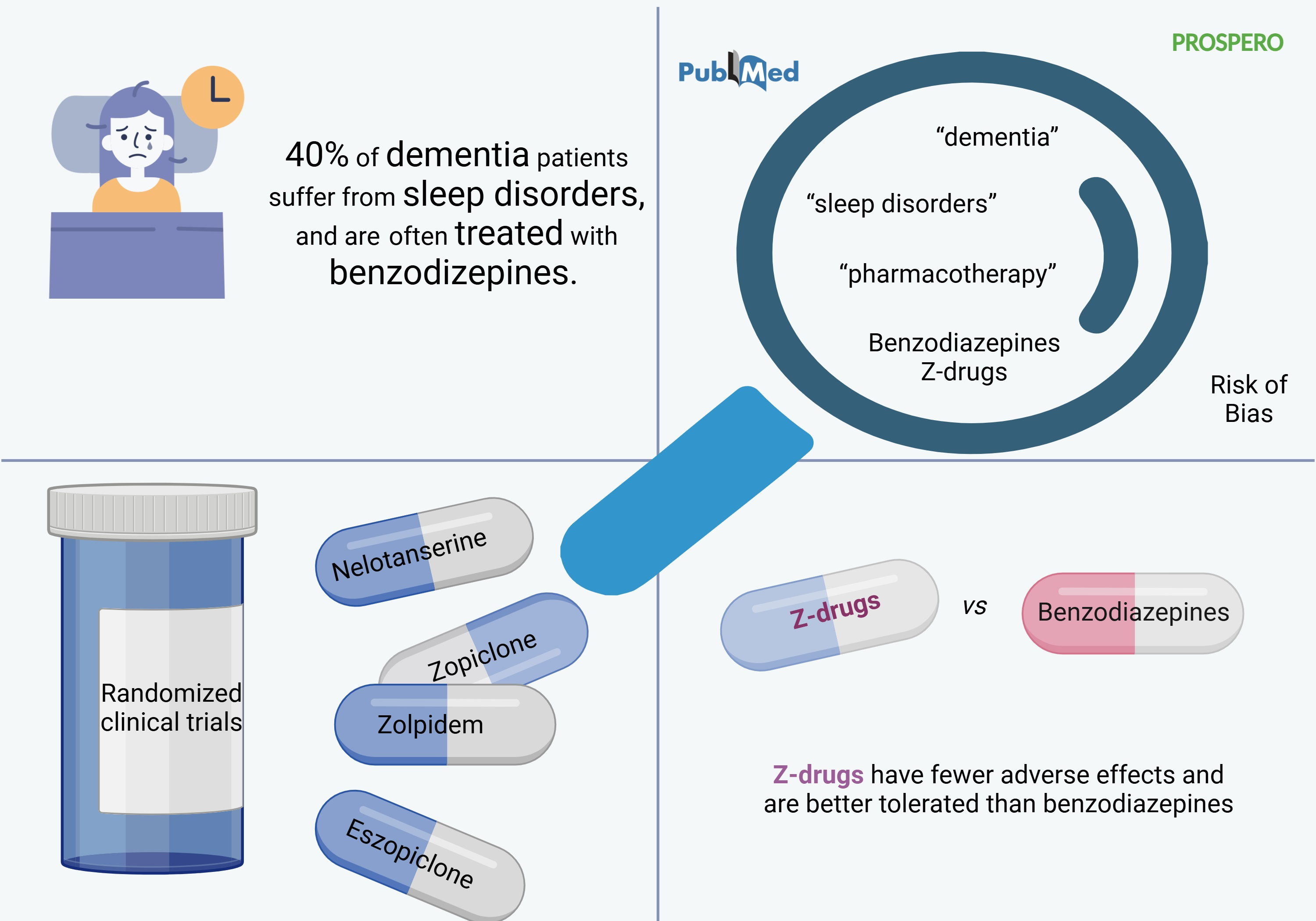 40% of dementia patients suffer from sleep disorders, and are often treated with benzodizepines.

PubMed

PROSPERO

“dementia”

“sleep disorders”

“pharmacotherapy”

Benzodiazepines
Z-drugs

Risk of Bias

Randomized clinical trials

Nelotanserine

Zopiclone

Zolpidem

Eszopiclone

Z-drugs

vs

Benzodiazepines

Z-drugs have fewer adverse effects and are better tolerated than benzodiazepines